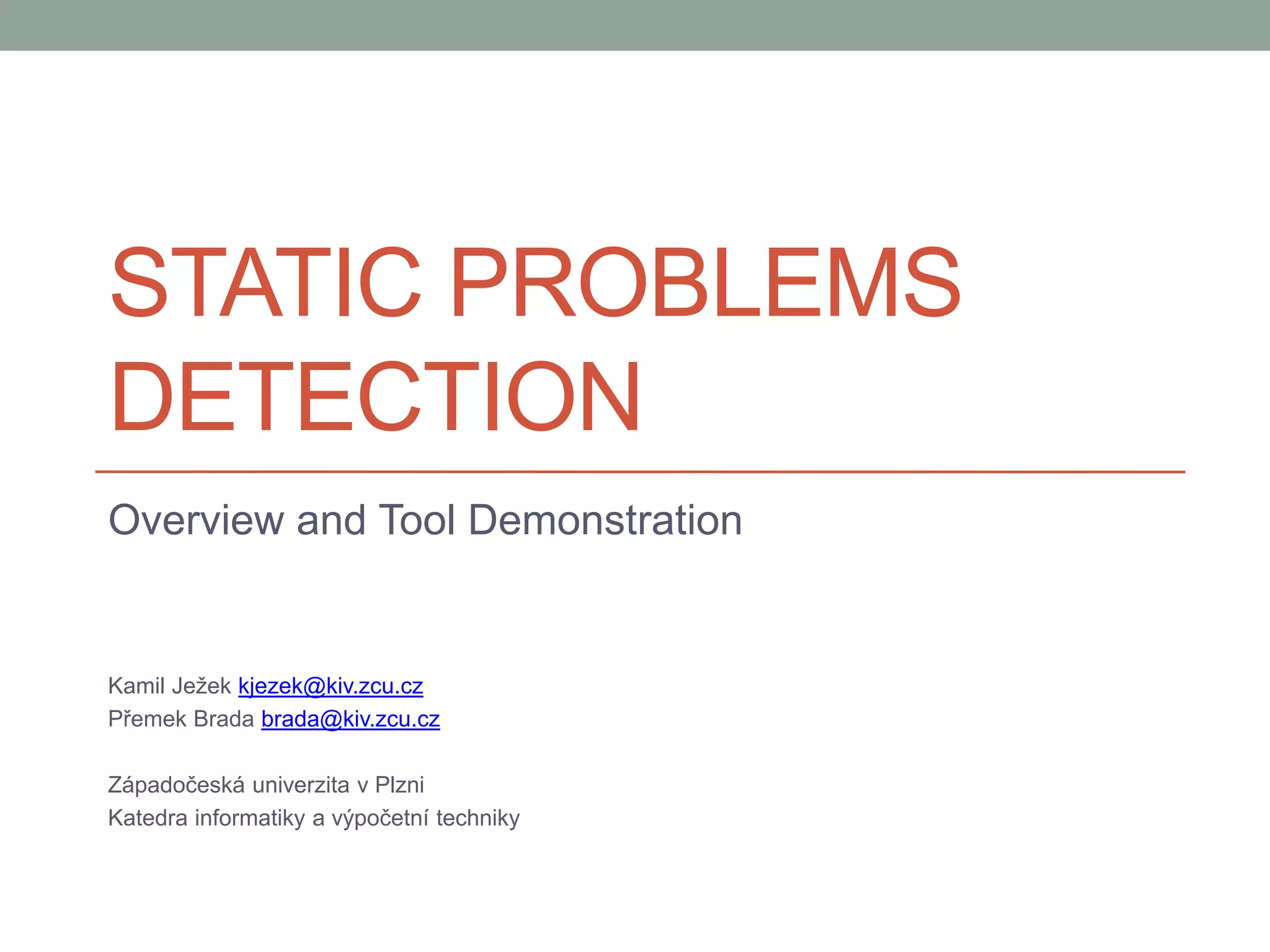 STATIC PROBLEMS DETECTION

Overview and Tool Demonstration

Kamil Ježek kjezek@kiv.zcu.cz
Přemek Brada brada@kiv.zcu.cz

Západočeská univerzita v Plzni
Katedra informatiky a výpočetní techniky